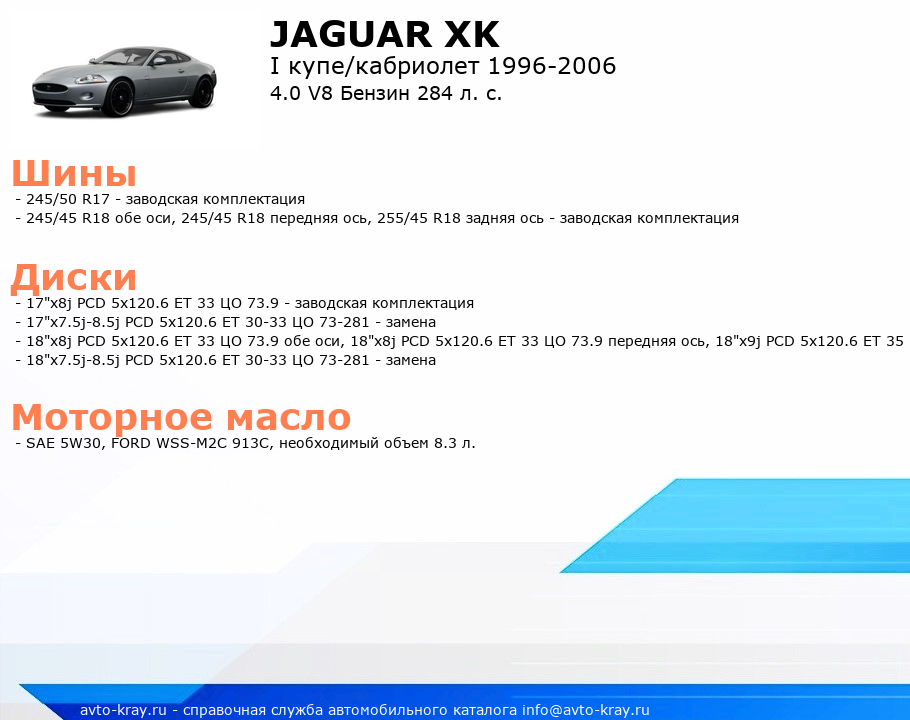 JAGUAR XK
I купе/кабриолет 1996-2006
4.0 V8 Бензин 284 л. с.

Шины
- 245/50 R17 - заводская комплектация
- 245/45 R18 обе оси, 245/45 R18 передняя ось, 255/45 R18 задняя ось - заводская комплектация

Диски
- 17"x8j PCD 5x120.6 ET 33 ЦО 73.9 - заводская комплектация
- 17"x7.5j-8.5j PCD 5x120.6 ET 30-33 ЦО 73-281 - замена
- 18"x8j PCD 5x120.6 ET 33 ЦО 73.9 обе оси, 18"x8j PCD 5x120.6 ET 33 ЦО 73.9 передняя ось, 18"x9j PCD 5x120.6 ET 35
- 18"x7.5j-8.5j PCD 5x120.6 ET 30-33 ЦО 73-281 - замена

Моторное масло
- SAE 5W30, FORD WSS-M2C 913C, необходимый объем 8.3 л.

avto-kray.ru - справочная служба автомобильного каталога info@avto-kray.ru